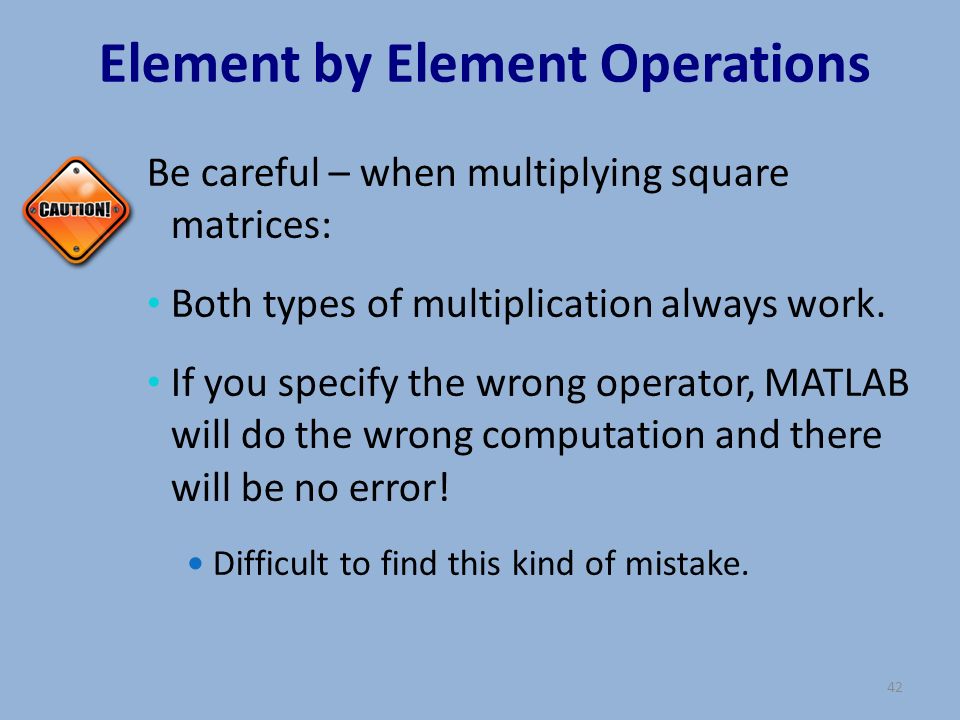 Element by Element Operations

CAUTION!

Be careful – when multiplying square matrices:

• Both types of multiplication always work.

• If you specify the wrong operator, MATLAB will do the wrong computation and there will be no error!

• Difficult to find this kind of mistake.

42